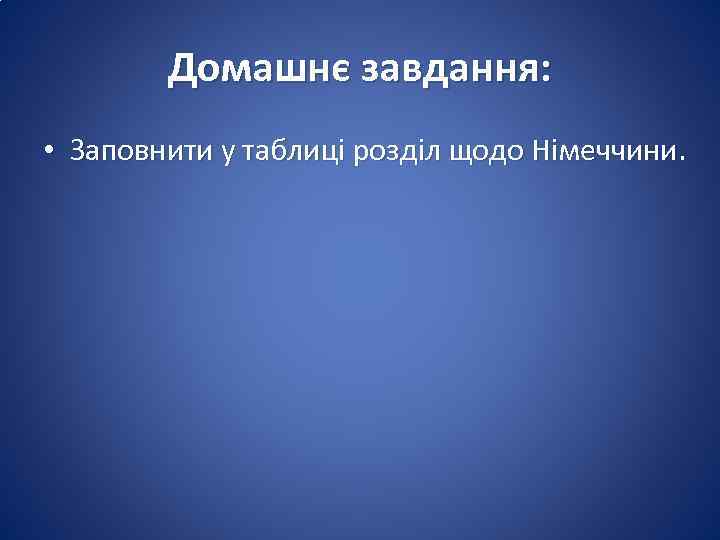 Домашнє завдання:

• Заповнити у таблиці розділ щодо Німеччини.